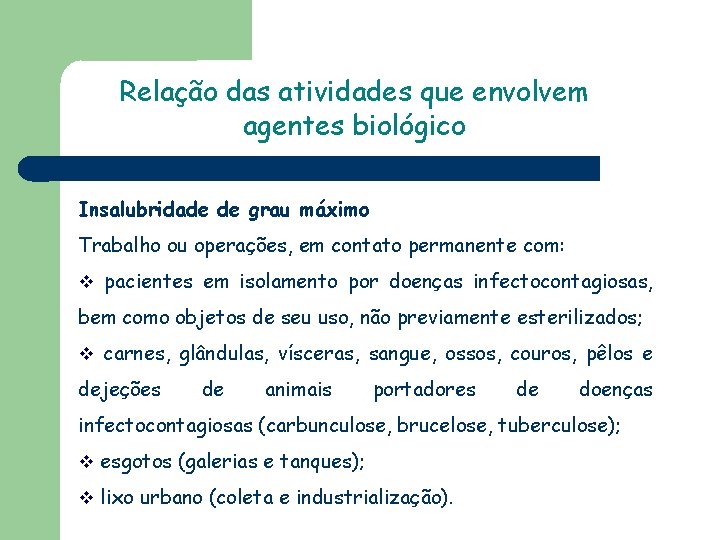 Relação das atividades que envolvem agentes biológico

Insalubridade de grau máximo

Trabalho ou operações, em contato permanente com:

❖ pacientes em isolamento por doenças infectocontagiosas, bem como objetos de seu uso, não previamente esterilizados;

❖ carnes, glândulas, vísceras, sangue, ossos, couros, pêlos e dejeções de animais portadores de doenças infectocontagiosas (carbunculose, brucelose, tuberculose);

❖ esgotos (galerias e tanques);

❖ lixo urbano (coleta e industrialização).